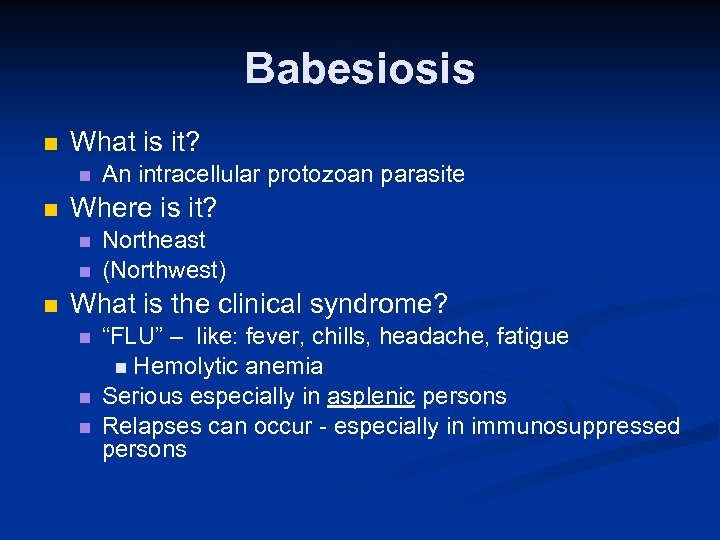 Babesiosis

What is it?

An intracellular protozoan parasite

Where is it?

Northeast

(Northwest)

What is the clinical syndrome?

“FLU” – like: fever, chills, headache, fatigue

Hemolytic anemia

Serious especially in asplenic persons

Relapses can occur - especially in immunosuppressed persons